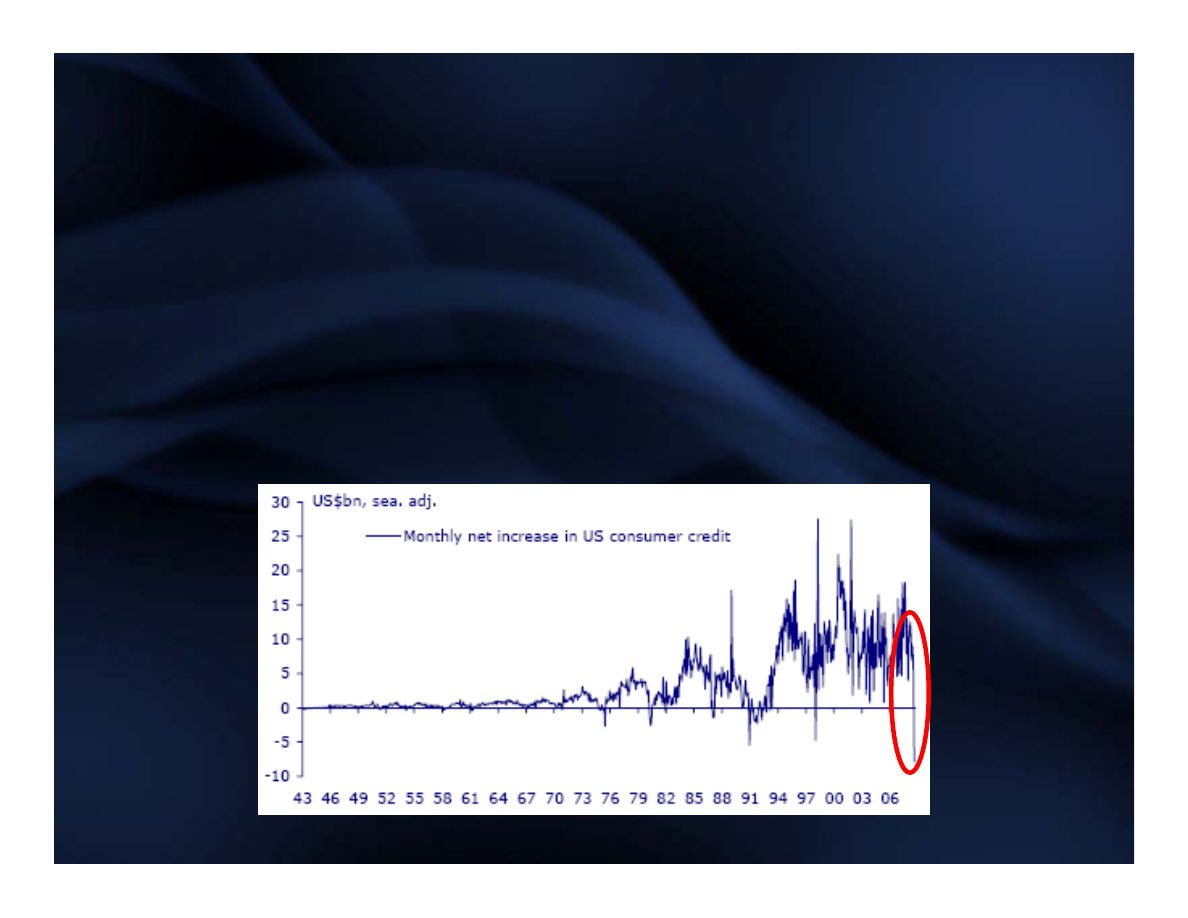 US$bn, sea. adj.

Monthly net increase in US consumer credit

30
25
20
15
10
5
0
-5
-10

43 46 49 52 55 58 61 64 67 70 73 76 79 82 85 88 91 94 97 00 03 06